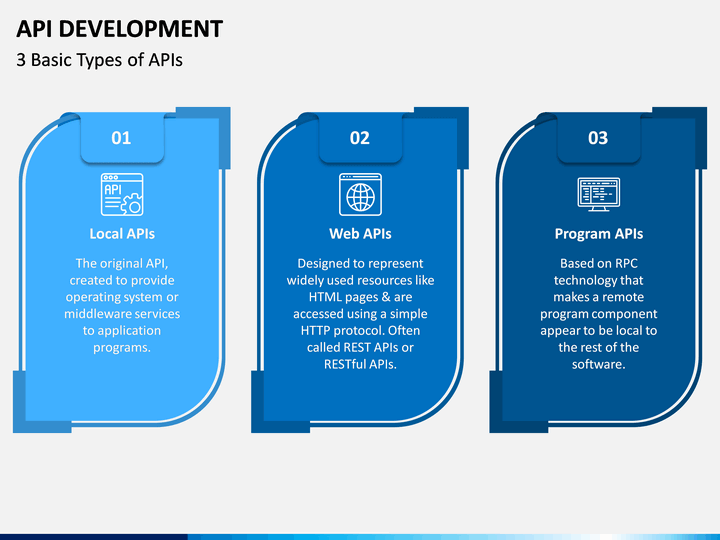 API DEVELOPMENT

3 Basic Types of APIs

01

API

Local APIs

The original API, created to provide operating system or middleware services to application programs.

02

Web APIs

Designed to represent widely used resources like HTML pages & are accessed using a simple HTTP protocol. Often called REST APIs or RESTful APIs.

03

Program APIs

Based on RPC technology that makes a remote program component appear to be local to the rest of the software.